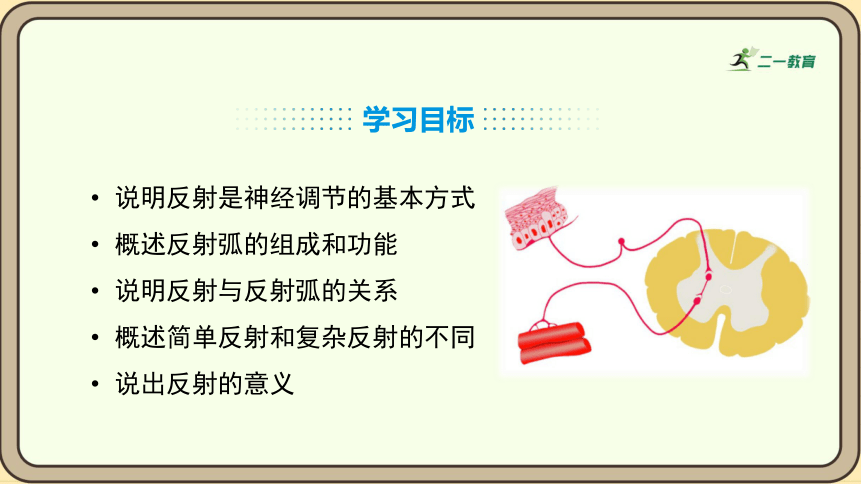 二一教育

学习目标

• 说明反射是神经调节的基本方式
• 概述反射弧的组成和功能
• 说明反射与反射弧的关系
• 概述简单反射和复杂反射的不同
• 说出反射的意义